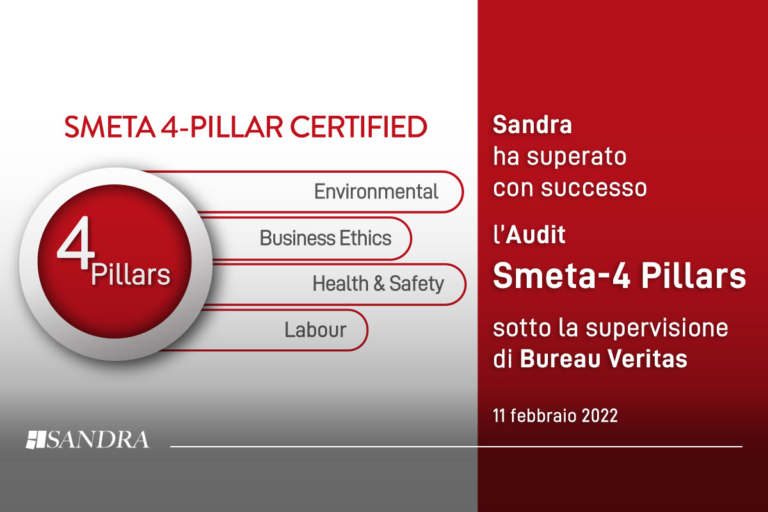 SMETA 4-PILLAR CERTIFIED

4 Pillars

Environmental

Business Ethics

Health & Safety

Labour

SANDRA

Sandra ha superato con successo

l'Audit

Smeta-4 Pillars

sotto la supervisione di Bureau Veritas

11 febbraio 2022